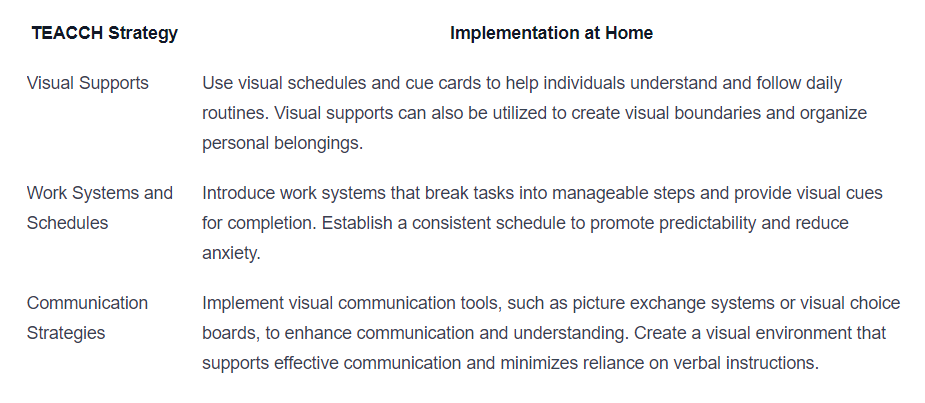 | TEACCH Strategy | Implementation at Home |
|---|---|
| Visual Supports | Use visual schedules and cue cards to help individuals understand and follow daily routines. Visual supports can also be utilized to create visual boundaries and organize personal belongings. |
| Work Systems and Schedules | Introduce work systems that break tasks into manageable steps and provide visual cues for completion. Establish a consistent schedule to promote predictability and reduce anxiety. |
| Communication Strategies | Implement visual communication tools, such as picture exchange systems or visual choice boards, to enhance communication and understanding. Create a visual environment that supports effective communication and minimizes reliance on verbal instructions. |